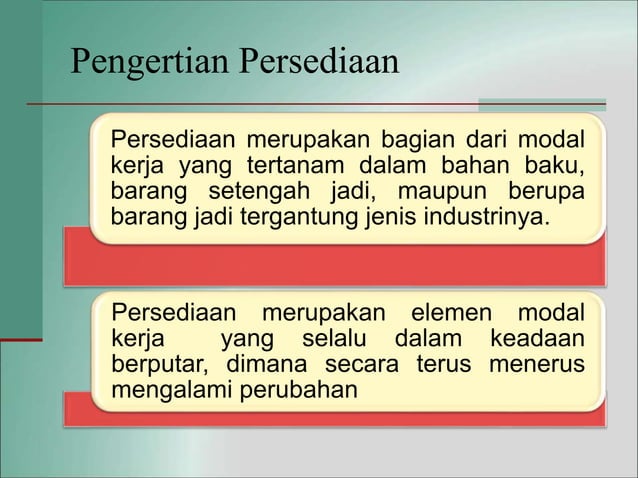 Pengertian Persediaan

Persediaan merupakan bagian dari modal kerja yang tertanam dalam bahan baku, barang setengah jadi, maupun berupa barang jadi tergantung jenis industrinya.

Persediaan merupakan elemen modal kerja yang selalu dalam keadaan berputar, dimana secara terus menerus mengalami perubahan